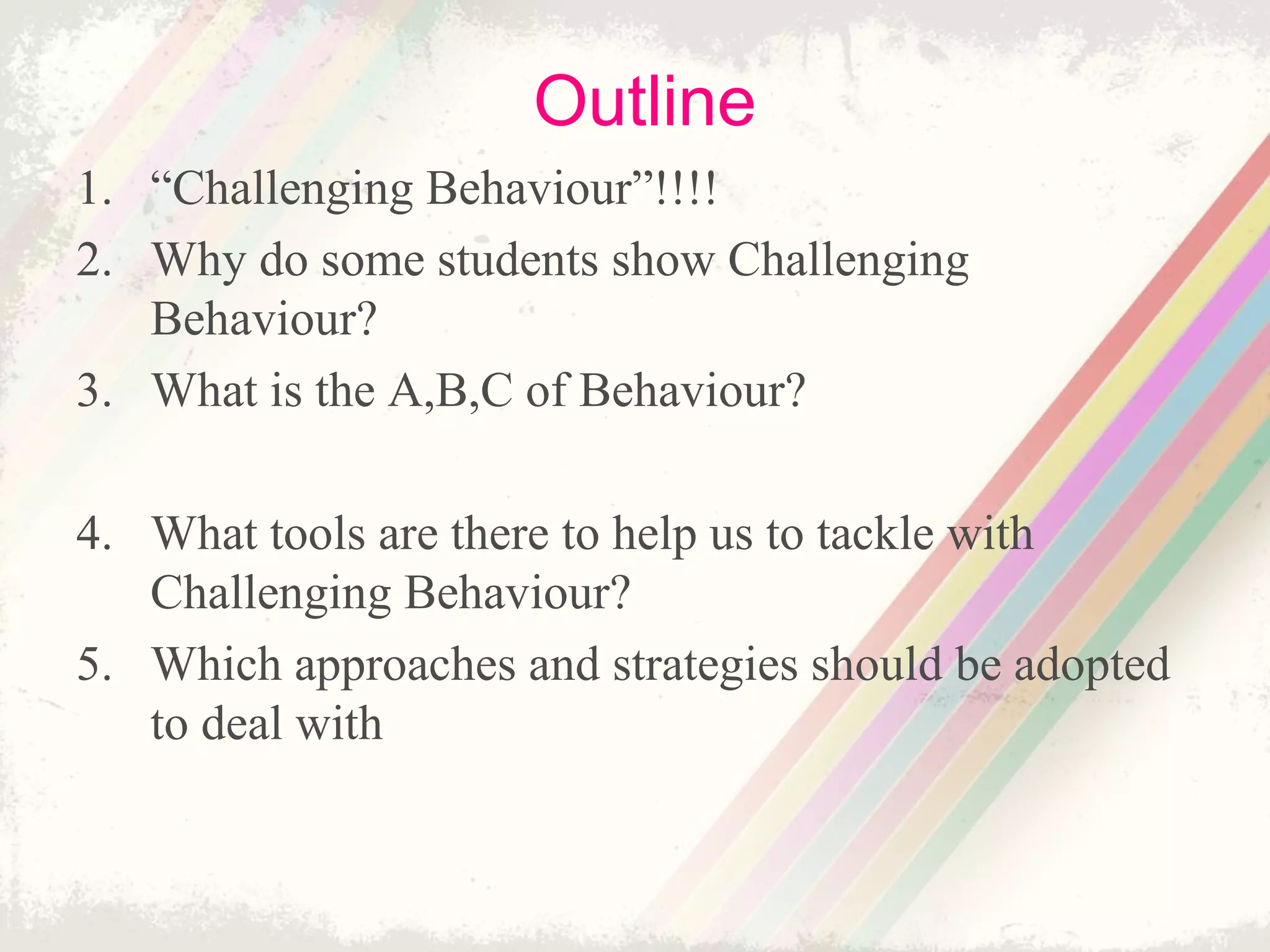 Outline

1. “Challenging Behaviour”!!!!
2. Why do some students show Challenging Behaviour?
3. What is the A,B,C of Behaviour?

4. What tools are there to help us to tackle with Challenging Behaviour?
5. Which approaches and strategies should be adopted to deal with